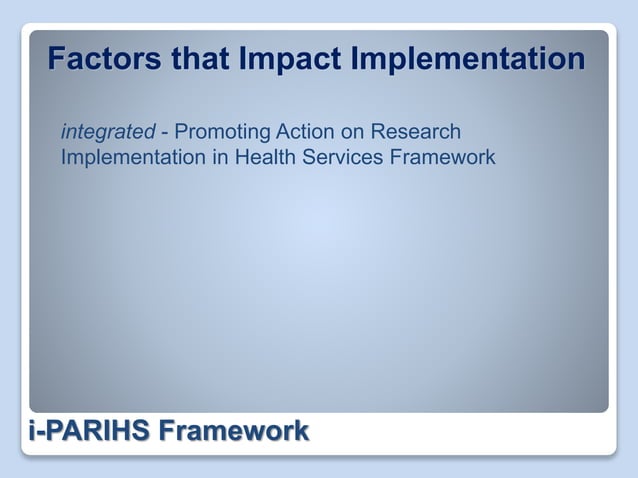 Factors that Impact Implementation

integrated - Promoting Action on Research Implementation in Health Services Framework

i-PARIHS Framework